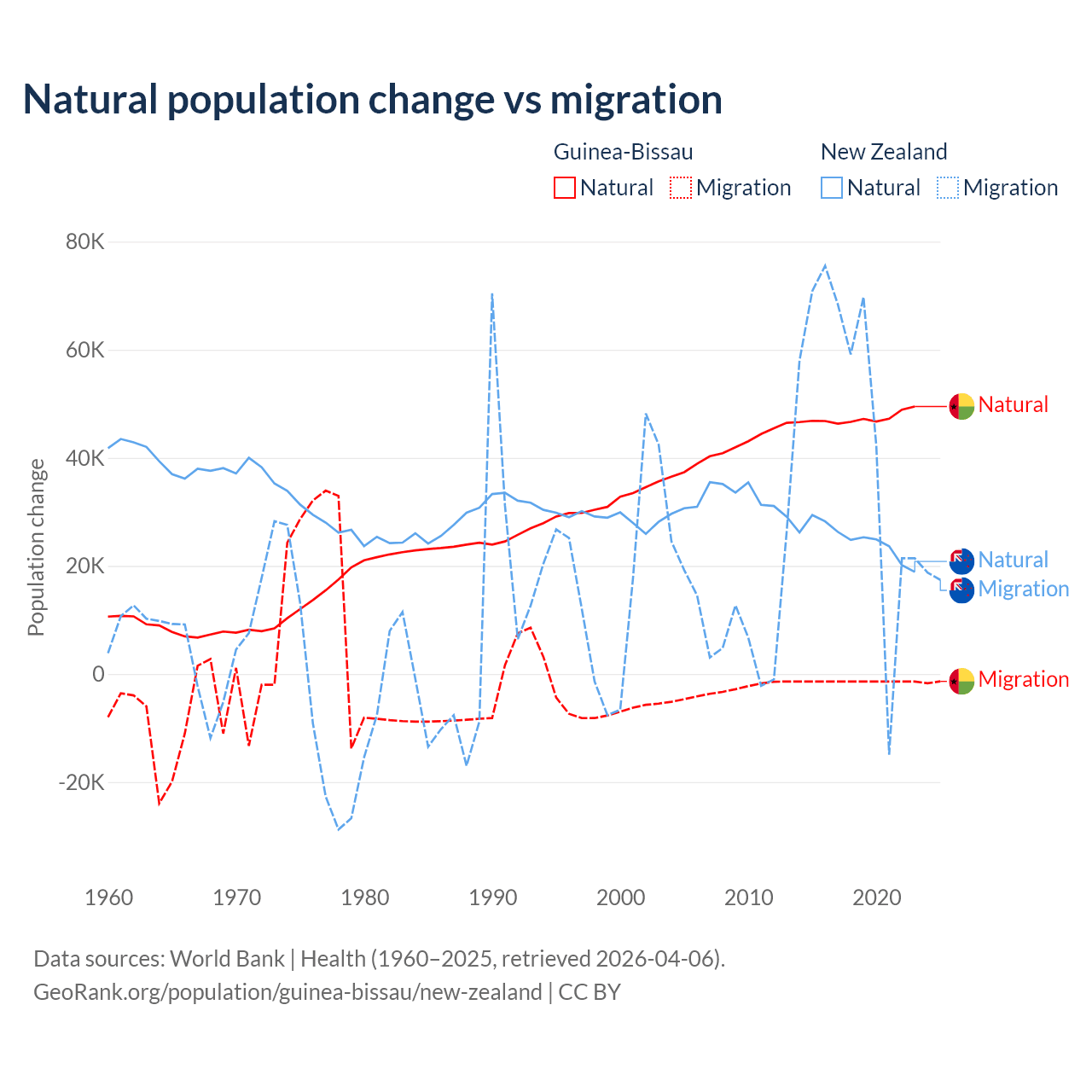 Natural population change vs migration

Guinea-Bissau
Natural Migration

New Zealand
Natural Migration

80K
60K
40K
20K
0
-20K

Population change

1960 1970 1980 1990 2000 2010 2020

Natural
Natural
Migration
Migration

Data sources: World Bank | Health (1960–2025, retrieved 2026-04-06).
GeoRank.org/population/guinea-bissau/new-zealand | CC BY